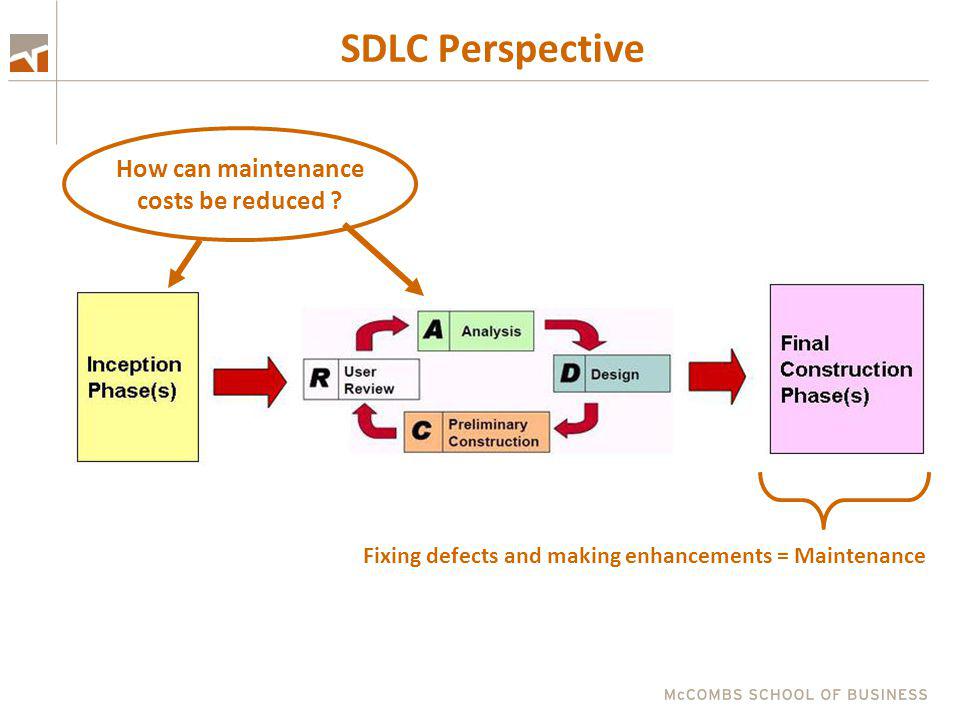 SDLC Perspective

How can maintenance costs be reduced ?

Inception Phase(s)

A Analysis

D Design

C Preliminary Construction

R User Review

Final Construction Phase(s)

Fixing defects and making enhancements = Maintenance

McCOMBS SCHOOL OF BUSINESS